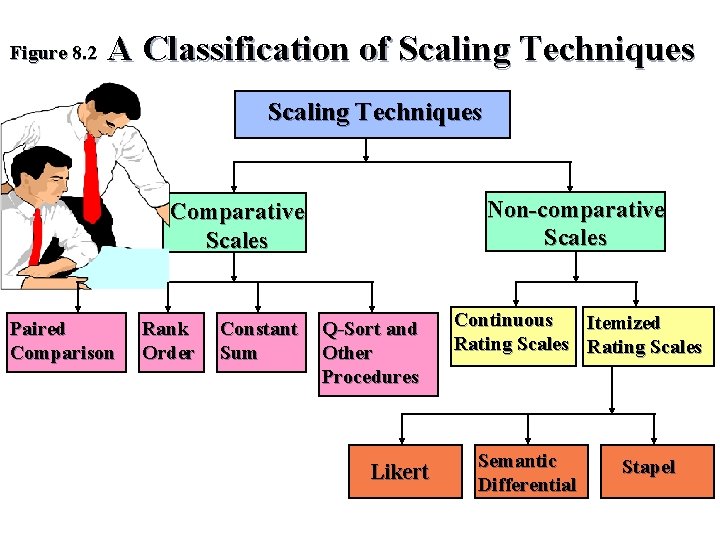 Figure 8.2 A Classification of Scaling Techniques

Scaling Techniques

Comparative Scales

Non-comparative Scales

Paired Comparison

Rank Order

Constant Sum

Q-Sort and Other Procedures

Continuous Rating Scales

Itemized Rating Scales

Likert

Semantic Differential

Stapel